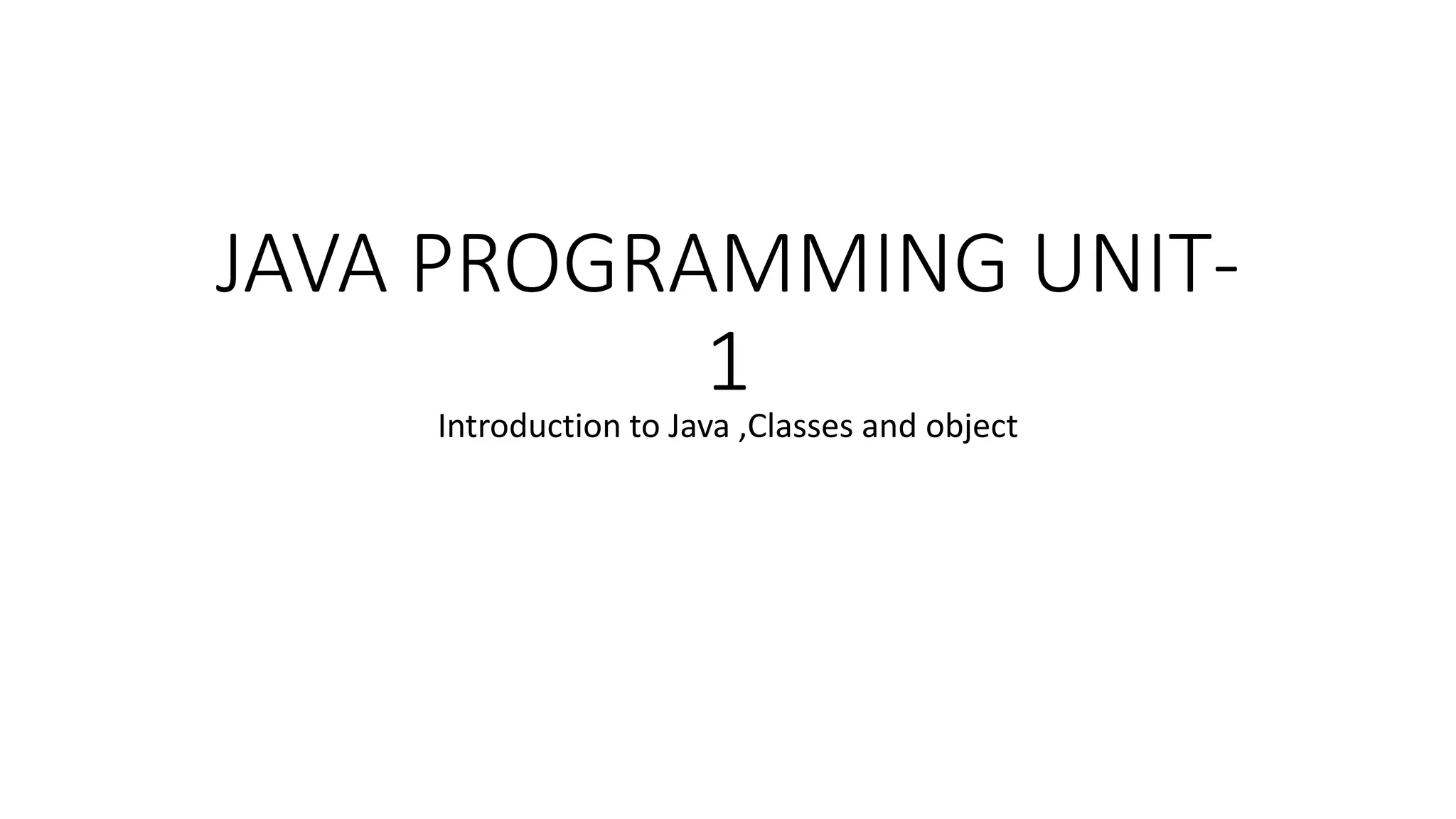 JAVA PROGRAMMING UNIT-1

Introduction to Java ,Classes and object